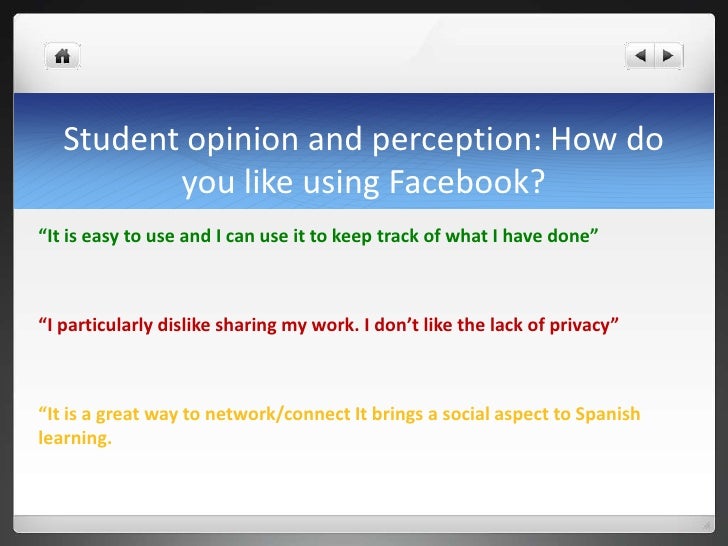 Student opinion and perception: How do you like using Facebook?

“It is easy to use and I can use it to keep track of what I have done”

“I particularly dislike sharing my work. I don’t like the lack of privacy”

“It is a great way to network/connect It brings a social aspect to Spanish learning.